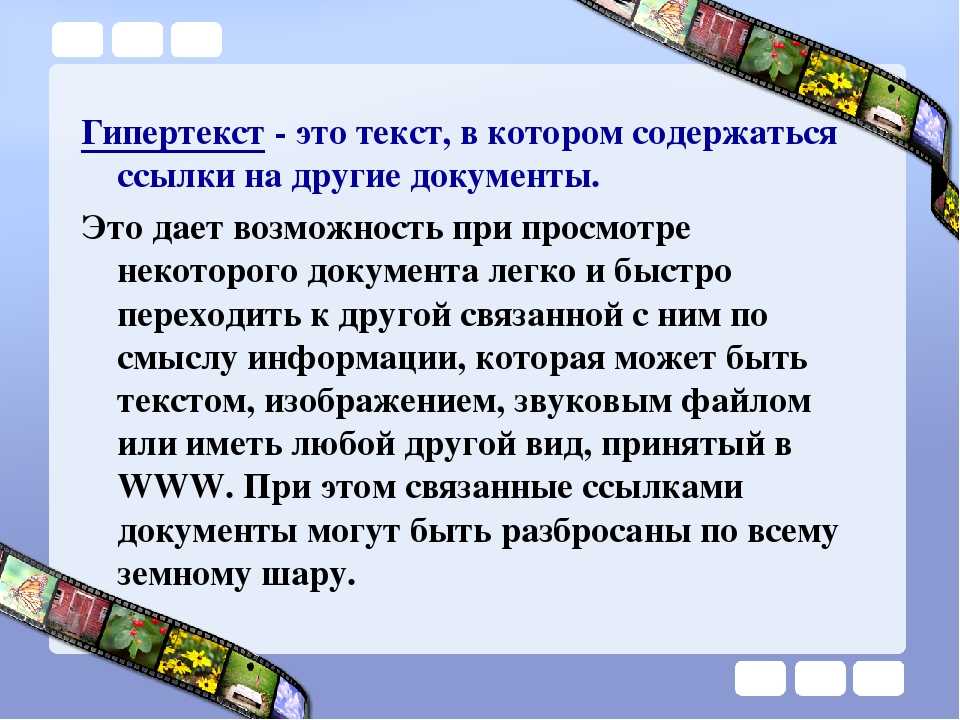 Гипертекст - это текст, в котором содержаться ссылки на другие документы.

Это дает возможность при просмотре некоторого документа легко и быстро переходить к другой связанной с ним по смыслу информации, которая может быть текстом, изображением, звуковым файлом или иметь любой другой вид, принятый в WWW. При этом связанные ссылками документы могут быть разбросаны по всему земному шару.